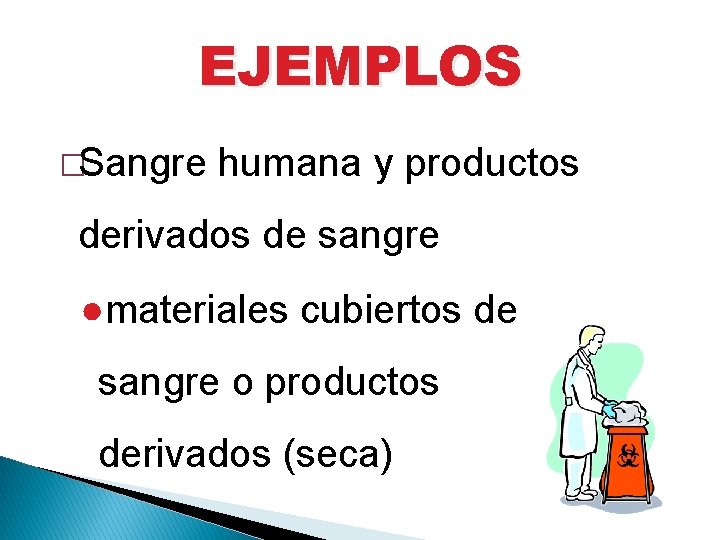 EJEMPLOS

□Sangre humana y productos derivados de sangre

●materiales cubiertos de sangre o productos derivados (seca)